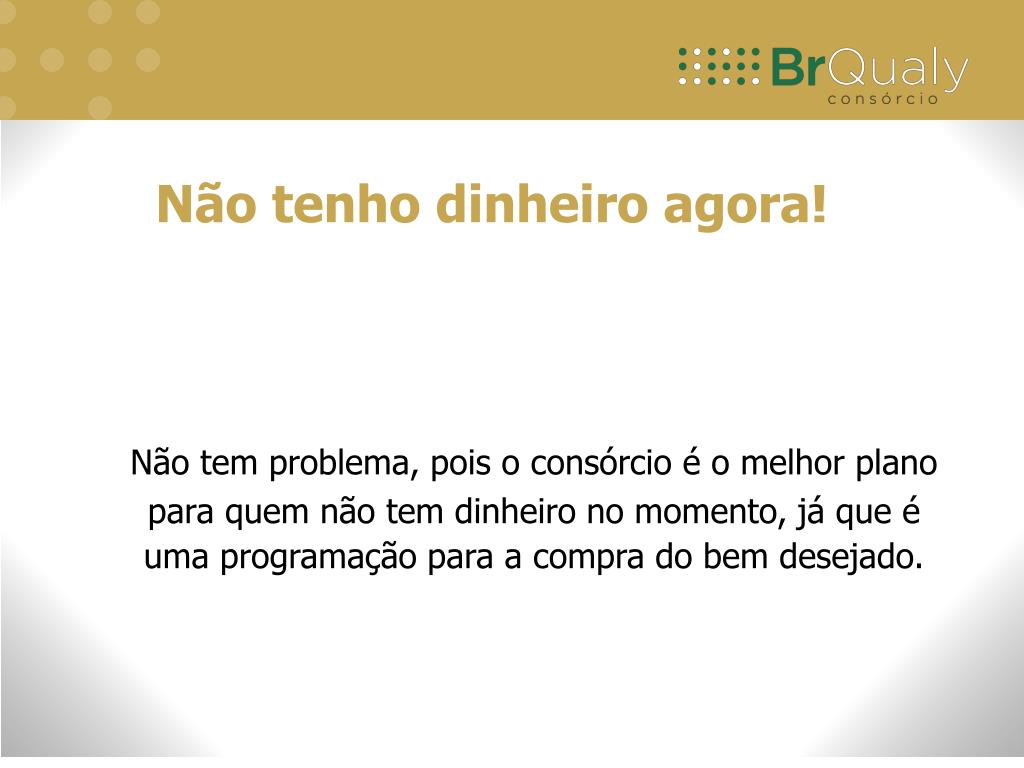 BrQualy
consórcio

Não tenho dinheiro agora!

Não tem problema, pois o consórcio é o melhor plano para quem não tem dinheiro no momento, já que é uma programação para a compra do bem desejado.